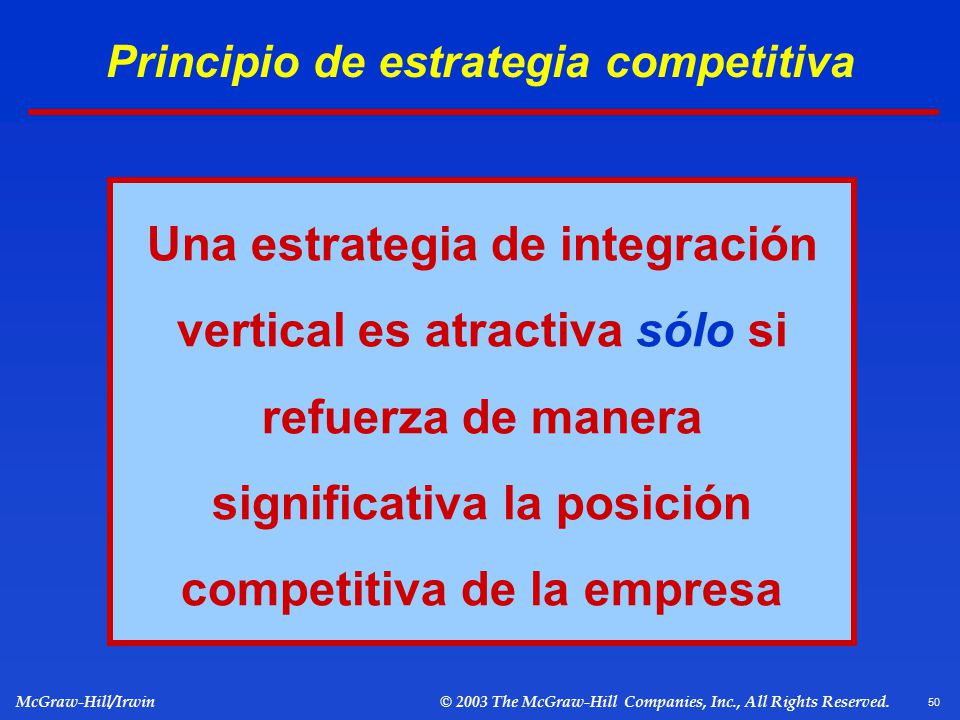 Principio de estrategia competitiva

Una estrategia de integración vertical es atractiva sólo si refuerza de manera significativa la posición competitiva de la empresa

McGraw-Hill/Irwin

© 2003 The McGraw-Hill Companies, Inc., All Rights Reserved.

50